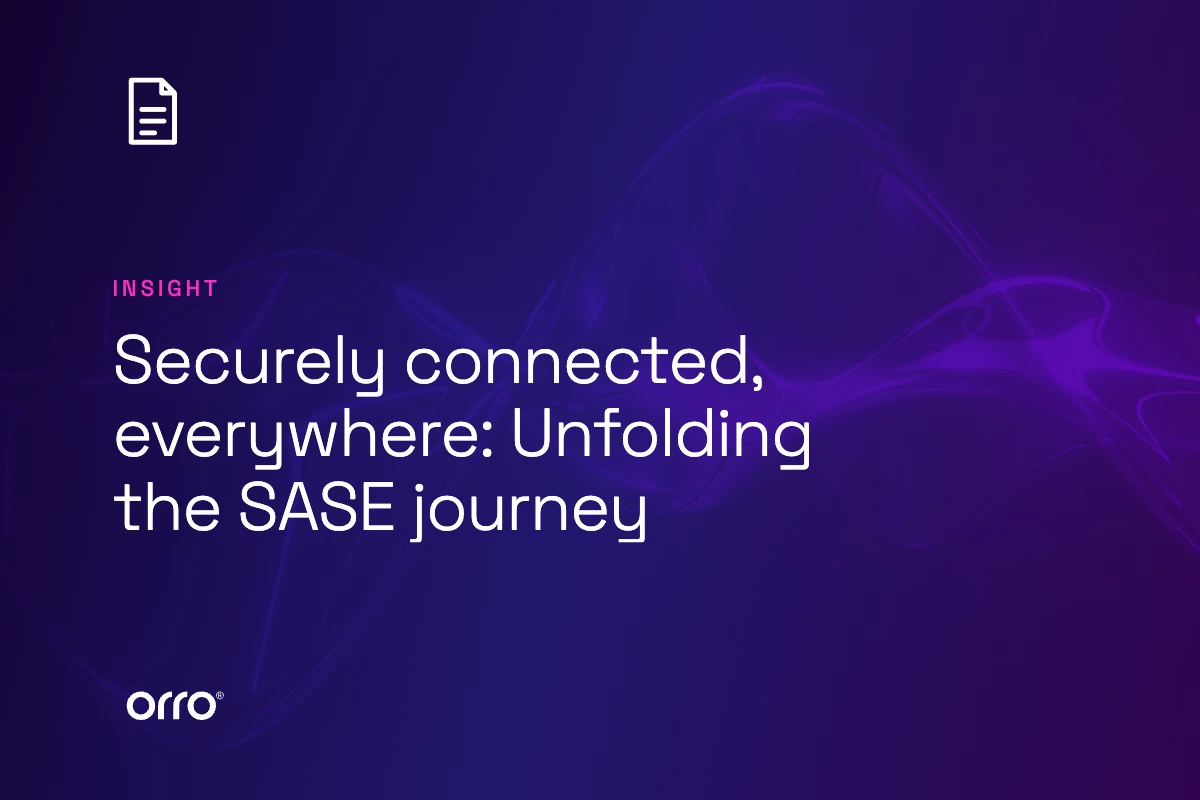 INSIGHT

Securely connected, everywhere: Unfolding the SASE journey

orro®